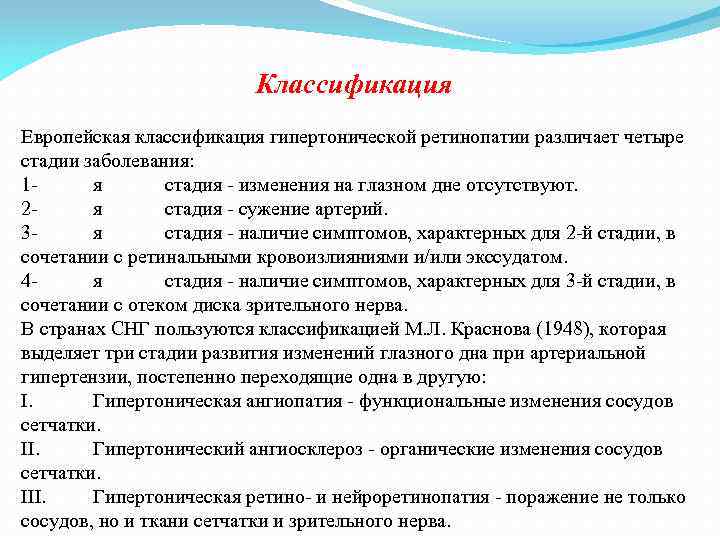 Классификация

Европейская классификация гипертонической ретинопатии различает четыре стадии заболевания:
1- я стадия - изменения на глазном дне отсутствуют.
2- я стадия - сужение артерий.
3- я стадия - наличие симптомов, характерных для 2-й стадии, в сочетании с ретинальными кровоизлияниями и/или экссудатом.
4- я стадия - наличие симптомов, характерных для 3-й стадии, в сочетании с отеком диска зрительного нерва.
В странах СНГ пользуются классификацией М.Л. Краснова (1948), которая выделяет три стадии развития изменений глазного дна при артериальной гипертензии, постепенно переходящие одна в другую:
I. Гипертоническая ангиопатия - функциональные изменения сосудов сетчатки.
II. Гипертонический ангиосклероз - органические изменения сосудов сетчатки.
III. Гипертоническая ретино- и нейроретинопатия - поражение не только сосудов, но и ткани сетчатки и зрительного нерва.